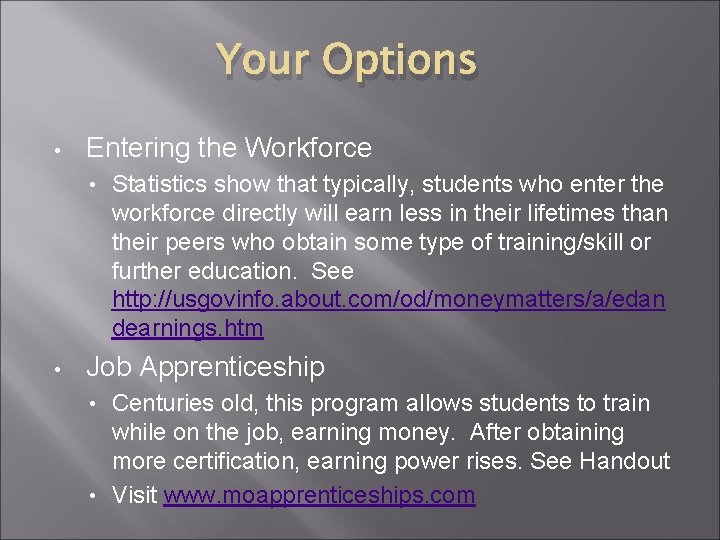 Your Options

• Entering the Workforce

• Statistics show that typically, students who enter the workforce directly will earn less in their lifetimes than their peers who obtain some type of training/skill or further education. See http://usgovinfo.about.com/od/moneymatters/a/edandearnings.htm

• Job Apprenticeship

• Centuries old, this program allows students to train while on the job, earning money. After obtaining more certification, earning power rises. See Handout

• Visit www.moapprenticeships.com